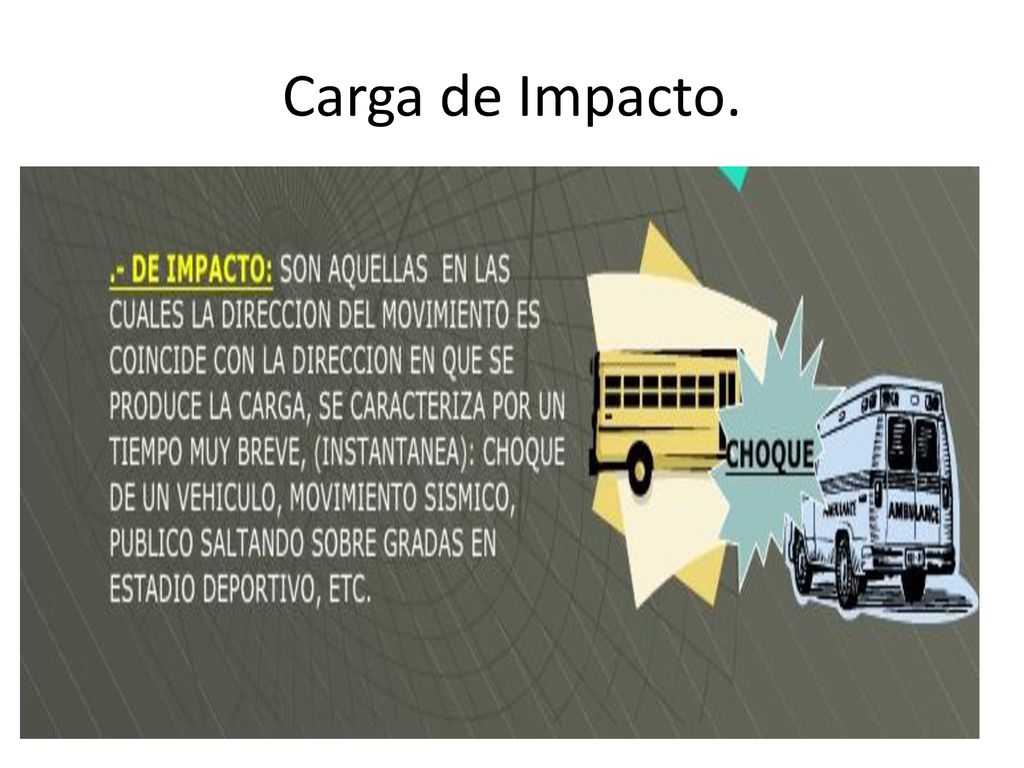 Carga de Impacto.

.- DE IMPACTO: SON AQUELLAS EN LAS CUALES LA DIRECCION DEL MOVIMIENTO ES COINCIDE CON LA DIRECCION EN QUE SE PRODUCE LA CARGA, SE CARACTERIZA POR UN TIEMPO MUY BREVE, (INSTANTANEA): CHOQUE DE UN VEHICULO, MOVIMIENTO SISMICO, PUBLICO SALTANDO SOBRE GRADAS EN ESTADIO DEPORTIVO, ETC.

CHOQUE

AMBULANCE

AMBULANCE